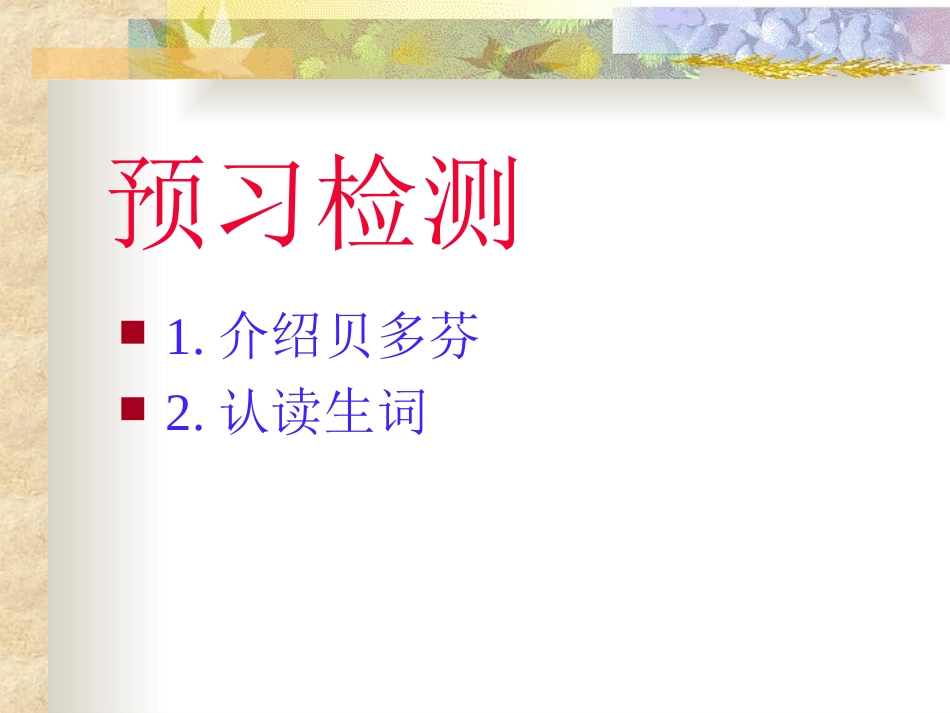 预习检测

1. 介绍贝多芬
2. 认读生词